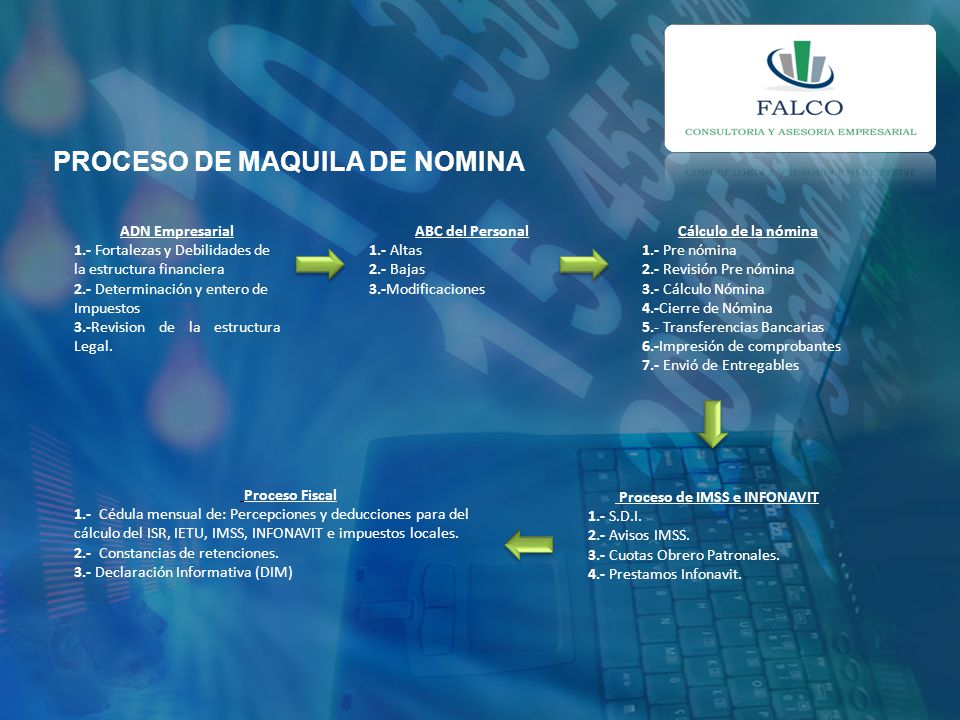 FALCO
CONSULTORIA Y ASESORIA EMPRESARIAL

PROCESO DE MAQUILA DE NOMINA

ADN Empresarial
1.- Fortalezas y Debilidades de la estructura financiera
2.- Determinación y entero de Impuestos
3.-Revision de la estructura Legal.

ABC del Personal
1.- Altas
2.- Bajas
3.-Modificaciones

Cálculo de la nómina
1.- Pre nómina
2.- Revisión Pre nómina
3.- Cálculo Nómina
4.-Cierre de Nómina
5.- Transferencias Bancarias
6.-Impresión de comprobantes
7.- Envió de Entregables

Proceso de IMSS e INFONAVIT
1.- S.D.I.
2.- Avisos IMSS.
3.- Cuotas Obrero Patronales.
4.- Prestamos Infonavit.

Proceso Fiscal
1.- Cédula mensual de: Percepciones y deducciones para del cálculo del ISR, IETU, IMSS, INFONAVIT e impuestos locales.
2.- Constancias de retenciones.
3.- Declaración Informativa (DIM)